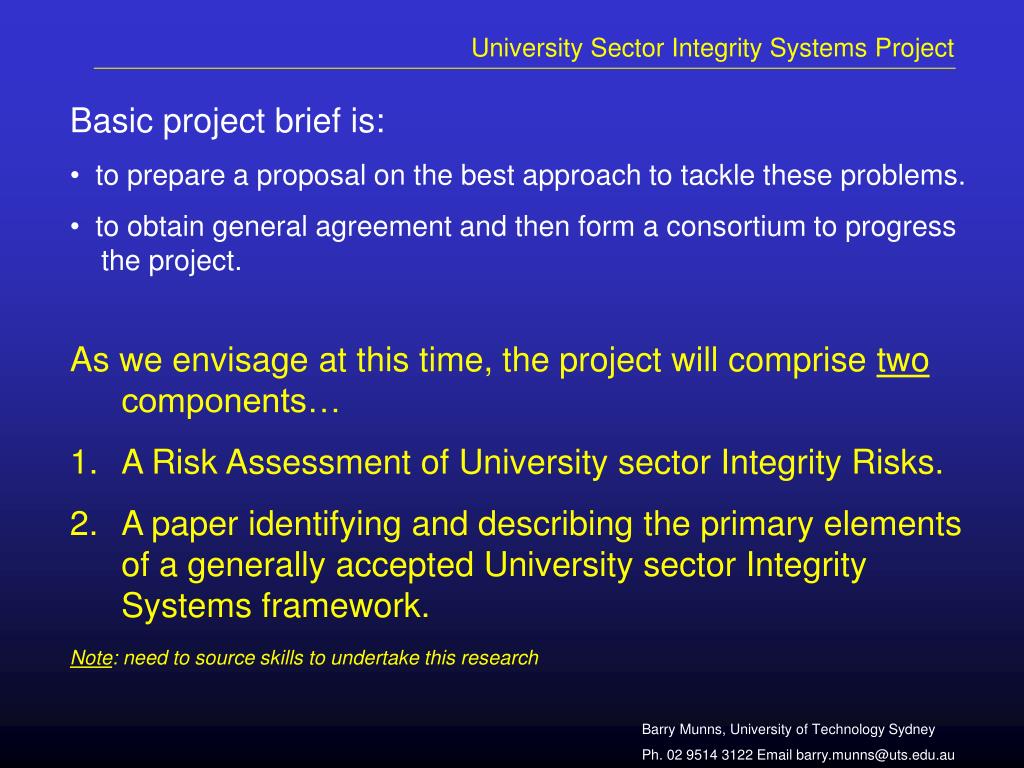 University Sector Integrity Systems Project

Basic project brief is:

• to prepare a proposal on the best approach to tackle these problems.

• to obtain general agreement and then form a consortium to progress the project.

As we envisage at this time, the project will comprise two components…

1. A Risk Assessment of University sector Integrity Risks.

2. A paper identifying and describing the primary elements of a generally accepted University sector Integrity Systems framework.

Note: need to source skills to undertake this research

Barry Munns, University of Technology Sydney

Ph. 02 9514 3122 Email barry.munns@uts.edu.au